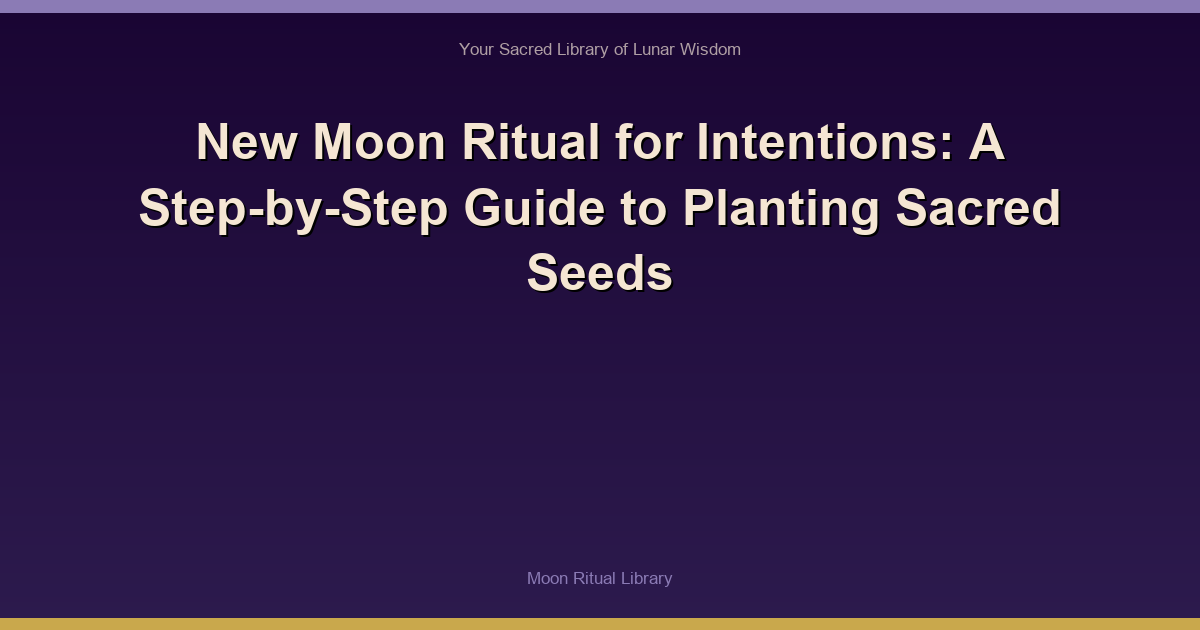 Your Sacred Library of Lunar Wisdom

New Moon Ritual for Intentions: A Step-by-Step Guide to Planting Sacred Seeds

Moon Ritual Library